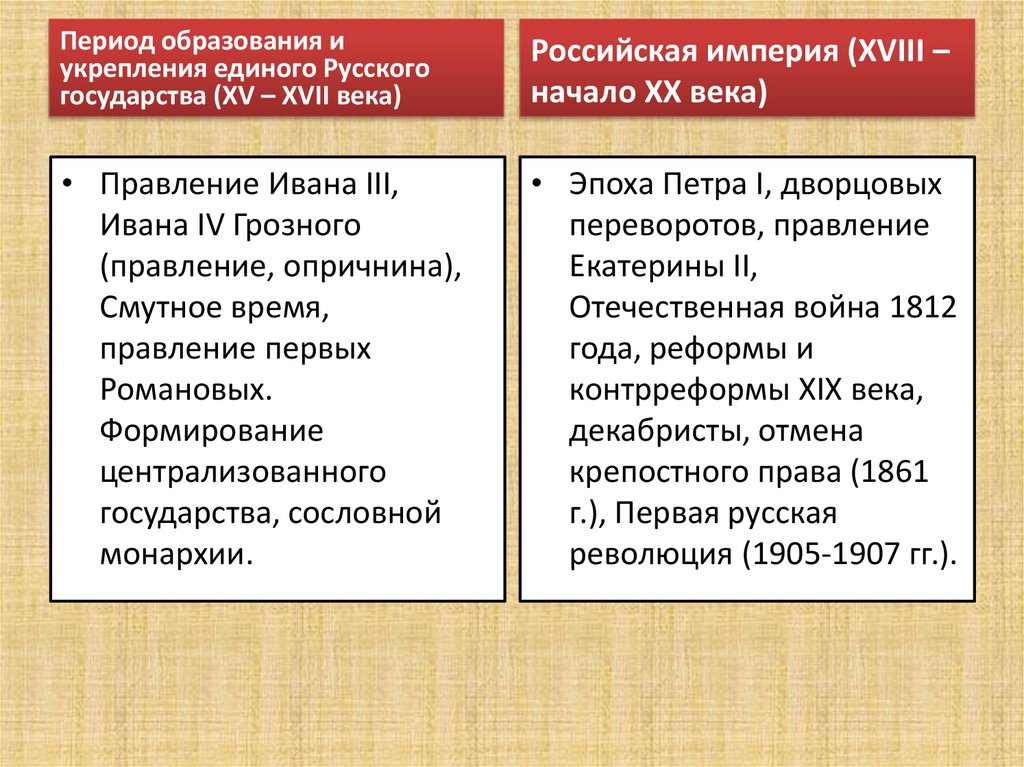 Период образования и укрепления единого Русского государства (XV – XVII века)

• Правление Ивана III, Ивана IV Грозного (правление, опричнина), Смутное время, правление первых Романовых. Формирование централизованного государства, сословной монархии.

Российская империя (XVIII – начало XX века)

• Эпоха Петра I, дворцовых переворотов, правление Екатерины II, Отечественная война 1812 года, реформы и контрреформы XIX века, декабристы, отмена крепостного права (1861 г.), Первая русская революция (1905-1907 гг.).